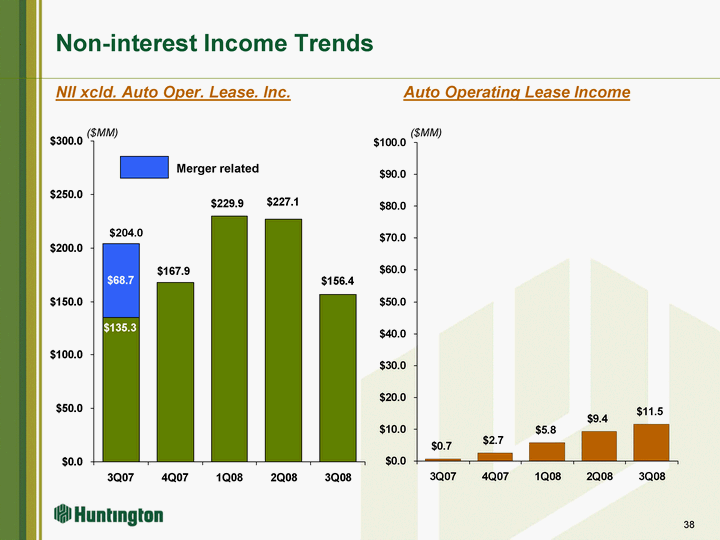 Non-interest Income Trends

NII xcld. Auto Oper. Lease. Inc.

($MM)

Merger related

$300.0
$250.0
$200.0
$150.0
$100.0
$50.0
$0.0

$204.0
$68.7
$135.3
$167.9
$229.9
$227.1
$156.4

3Q07 4Q07 1Q08 2Q08 3Q08

Auto Operating Lease Income

($MM)

$100.0
$90.0
$80.0
$70.0
$60.0
$50.0
$40.0
$30.0
$20.0
$10.0
$0.0

$0.7
$2.7
$5.8
$9.4
$11.5

3Q07 4Q07 1Q08 2Q08 3Q08

Huntington

38